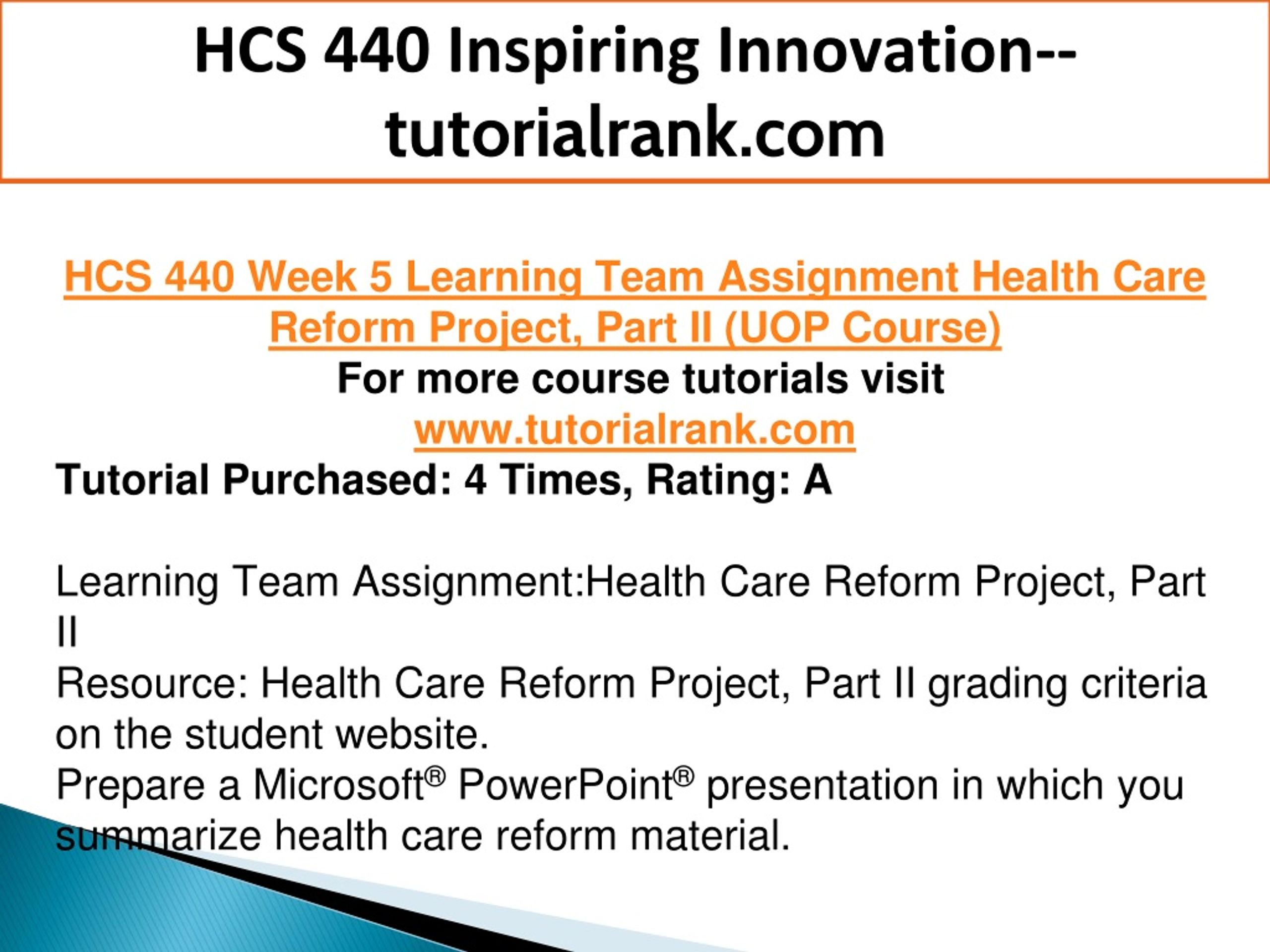 HCS 440 Inspiring Innovation--tutorialrank.com

HCS 440 Week 5 Learning Team Assignment Health Care Reform Project, Part II (UOP Course)
For more course tutorials visit
www.tutorialrank.com
Tutorial Purchased: 4 Times, Rating: A

Learning Team Assignment:Health Care Reform Project, Part II
Resource: Health Care Reform Project, Part II grading criteria on the student website.
Prepare a Microsoft® PowerPoint® presentation in which you summarize health care reform material.